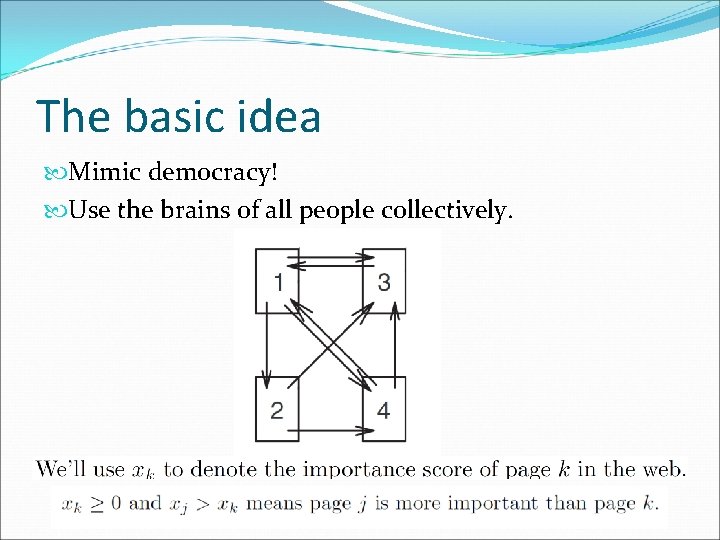 The basic idea

Mimic democracy!

Use the brains of all people collectively.

1
3
2
4

We'll use $x_k$ to denote the importance score of page $k$ in the web.

$x_k \geq 0$ and $x_j > x_k$ means page $j$ is more important than page $k$.